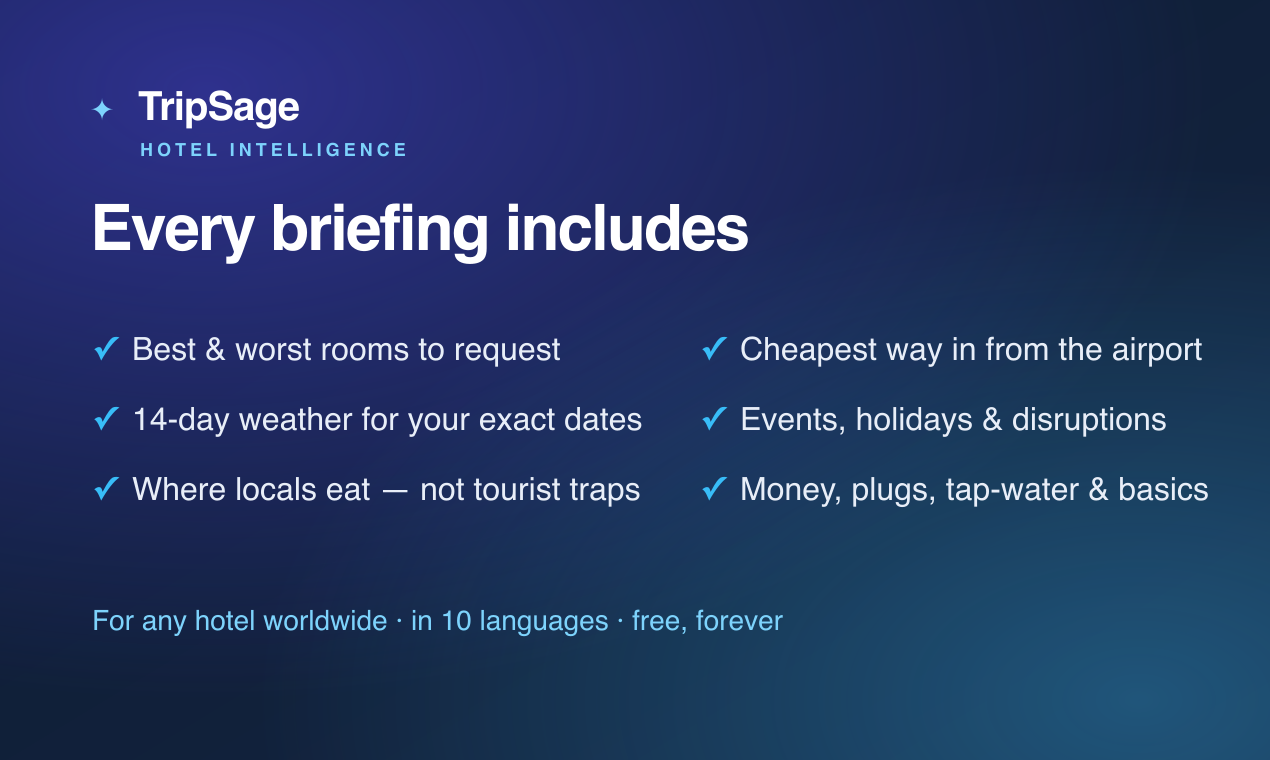 ✦ TripSage
HOTEL INTELLIGENCE

Every briefing includes

✓ Best & worst rooms to request
✓ 14-day weather for your exact dates
✓ Where locals eat — not tourist traps

✓ Cheapest way in from the airport
✓ Events, holidays & disruptions
✓ Money, plugs, tap-water & basics

For any hotel worldwide · in 10 languages · free, forever